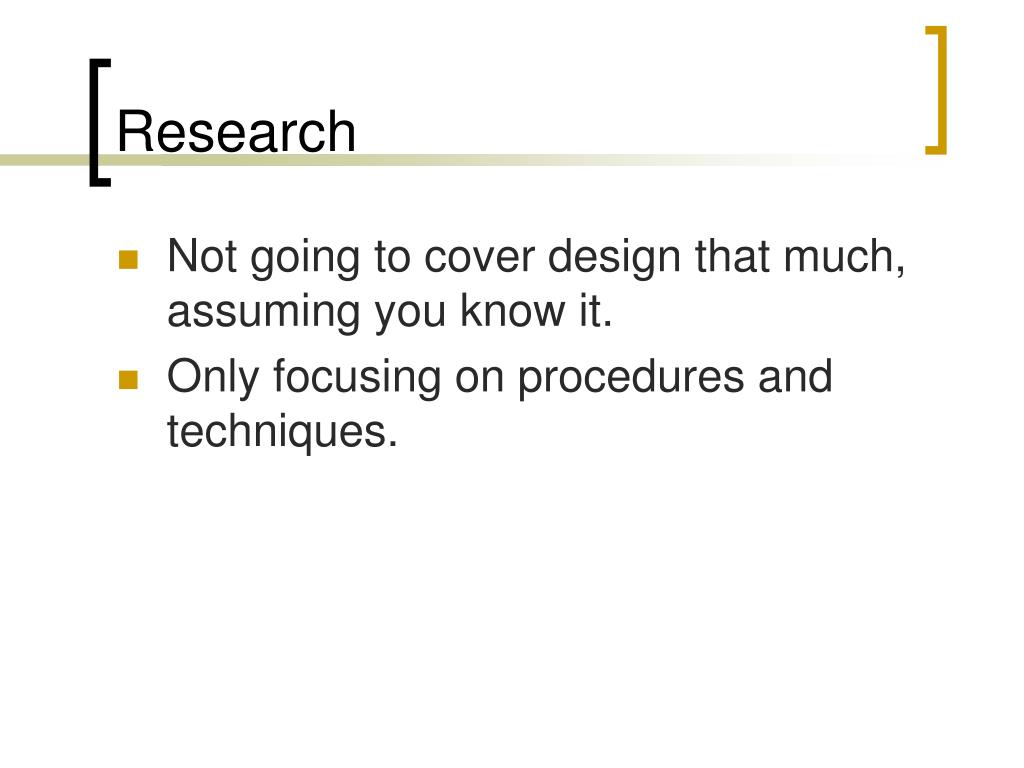 Research

- Not going to cover design that much, assuming you know it.
- Only focusing on procedures and techniques.